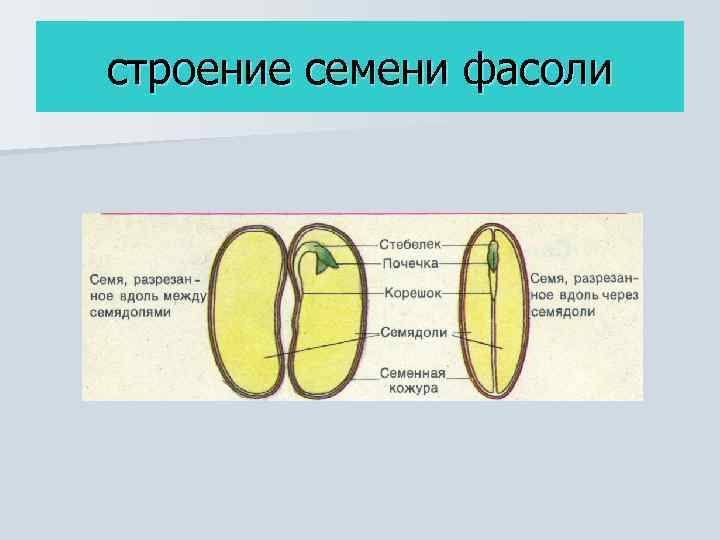 строение семени фасоли

Семя, разрезанное вдоль между семядолями

Стебелек
Почечка
Корешок
Семядоли
Семенная кожура

Семя, разрезанное вдоль через семядоли